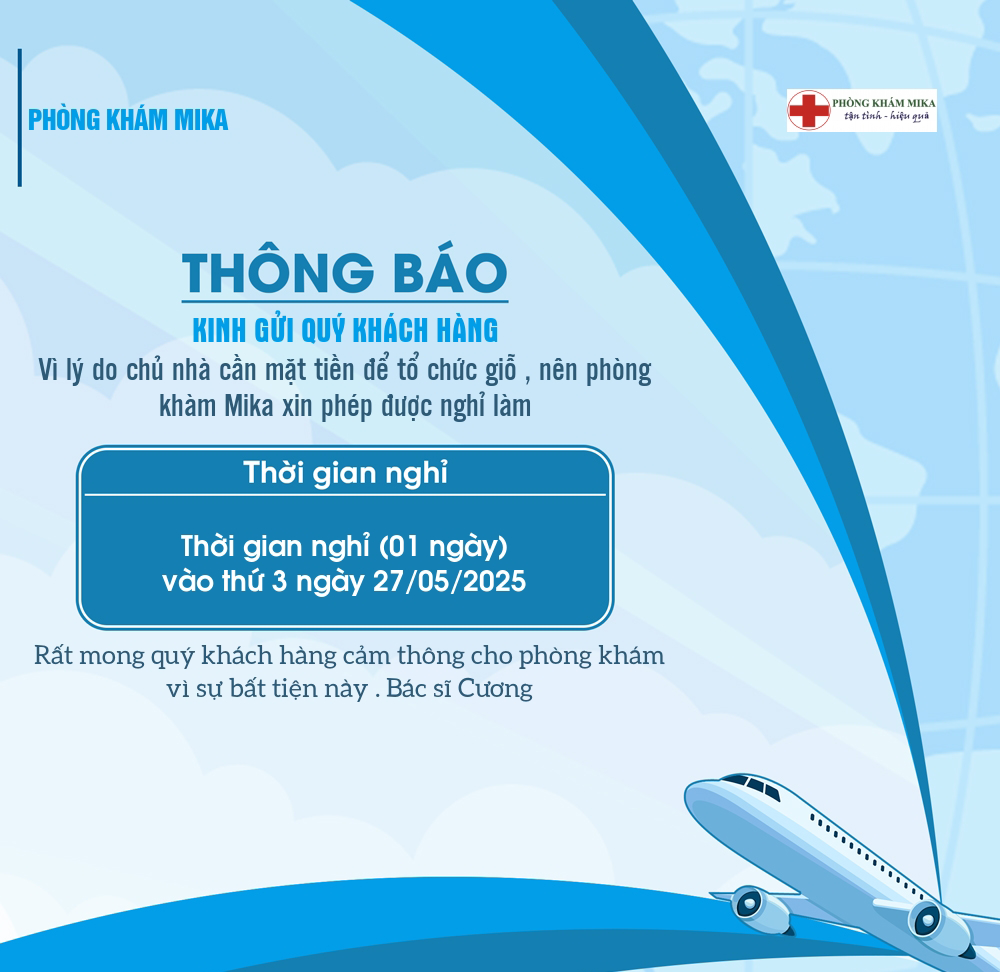 PHÒNG KHÁM MIKA

PHÒNG KHÁM MIKA
tận tình - hiệu quả

THÔNG BÁO

KINH GỬI QUÝ KHÁCH HÀNG

Vì lý do chủ nhà cần mặt tiền để tổ chức giỗ , nên phòng khàm Mika xin phép được nghỉ làm

Thời gian nghỉ

Thời gian nghỉ (01 ngày) vào thứ 3 ngày 27/05/2025

Rất mong quý khách hàng cảm thông cho phòng khám vì sự bất tiện này . Bác sĩ Cương